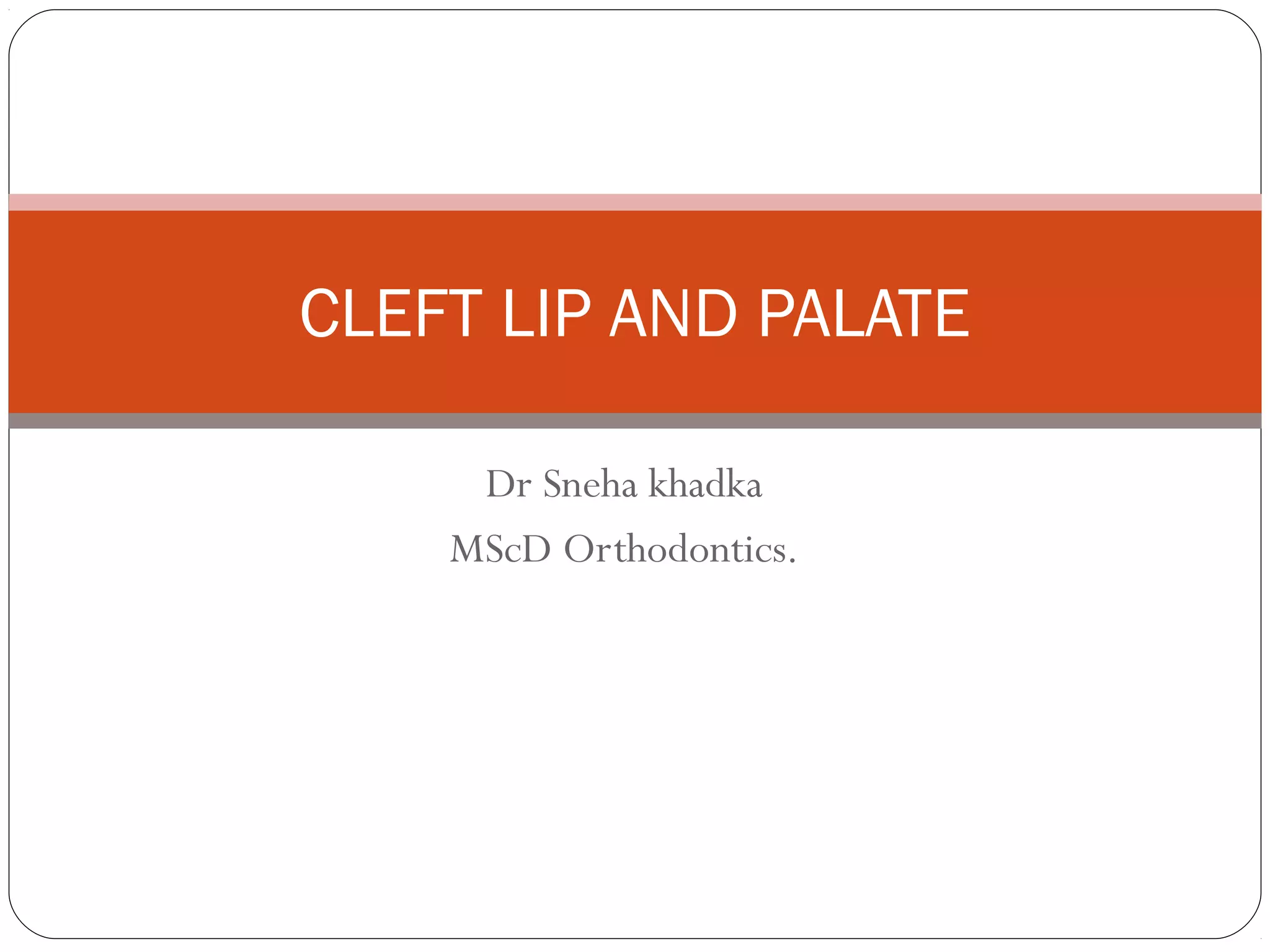 CLEFT LIP AND PALATE

Dr Sneha khadka

MScD Orthodontics.